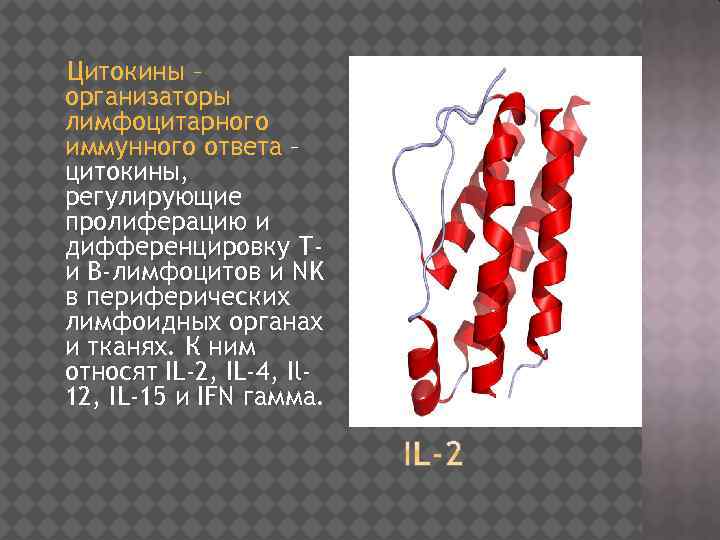 Цитокины – организаторы лимфоцитарного иммунного ответа – цитокины, регулирующие пролиферацию и дифференцировку Т- и В-лимфоцитов и NK в периферических лимфоидных органах и тканях. К ним относят IL-2, IL-4, Il-12, IL-15 и IFN гамма.

IL-2